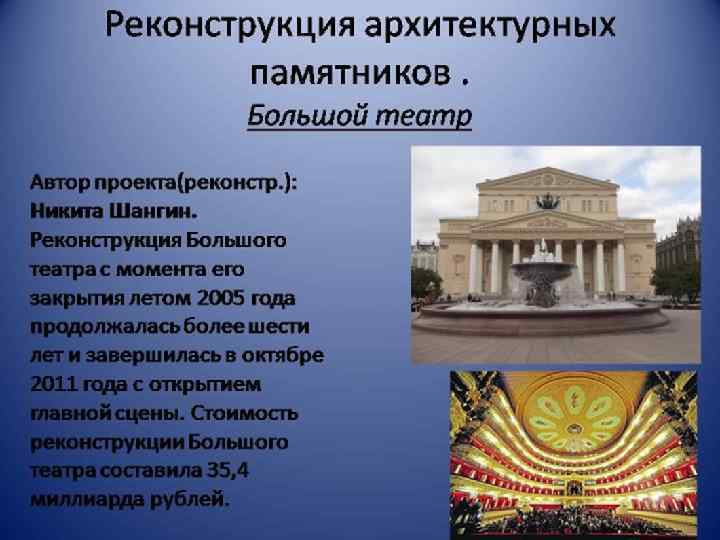 Реконструкция архитектурных памятников .

Большой театр

Автор проекта(реконстр.): Никита Шангин. Реконструкция Большого театра с момента его закрытия летом 2005 года продолжалась более шести лет и завершилась в октябре 2011 года с открытием главной сцены. Стоимость реконструкции Большого театра составила 35,4 миллиарда рублей.